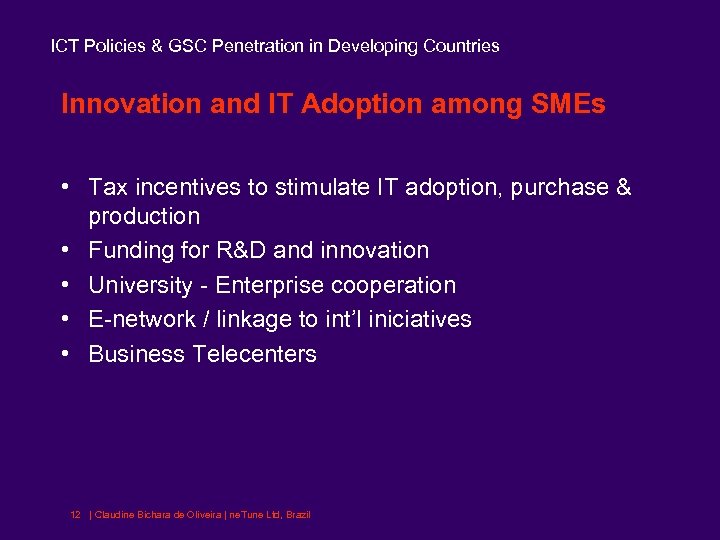 ICT Policies & GSC Penetration in Developing Countries

Innovation and IT Adoption among SMEs

• Tax incentives to stimulate IT adoption, purchase & production
• Funding for R&D and innovation
• University - Enterprise cooperation
• E-network / linkage to int'l iniciatives
• Business Telecenters

12 | Claudine Bichara de Oliveira | neTune Ltd, Brazil